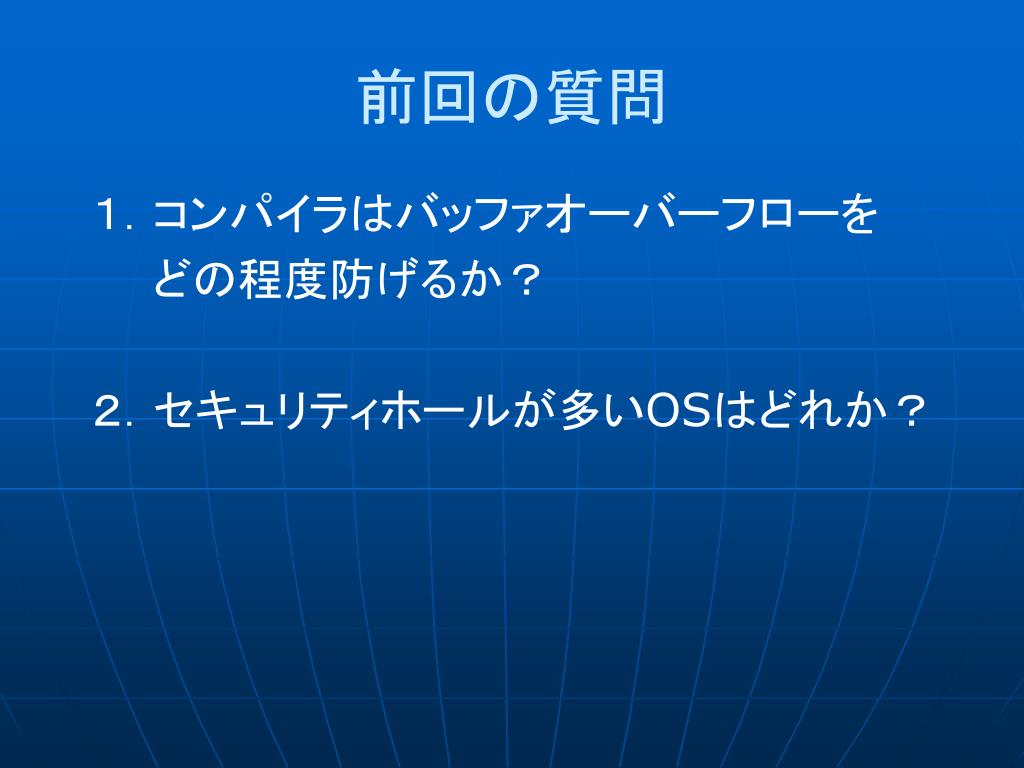 前回の質問

1. コンパイラはバッファオーバーフローをどの程度防げるか？

2. セキュリティホールが多いOSはどれか？